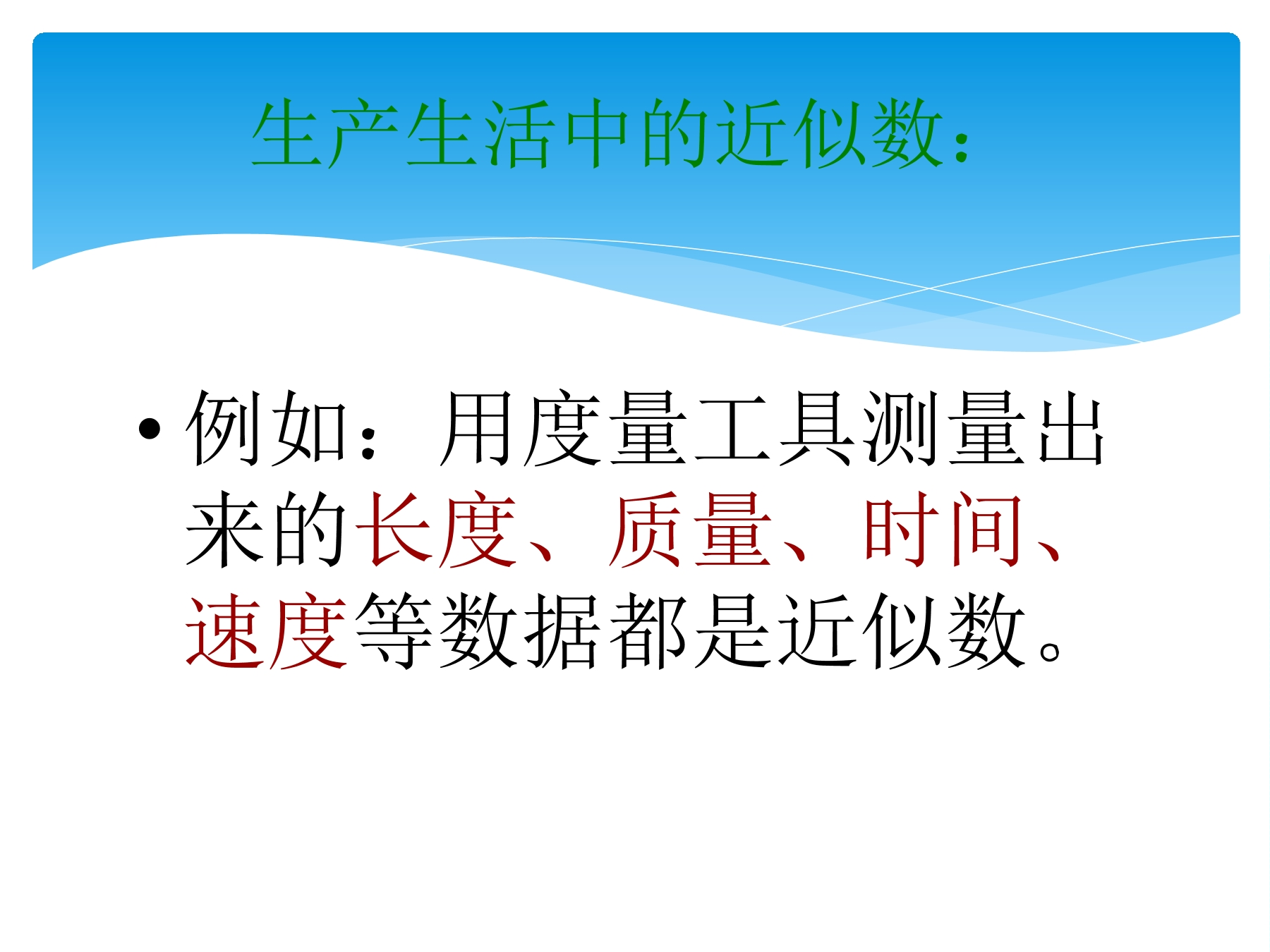 生产生活中的近似数：

• 例如：用度量工具测量出来的长度、质量、时间、速度等数据都是近似数。